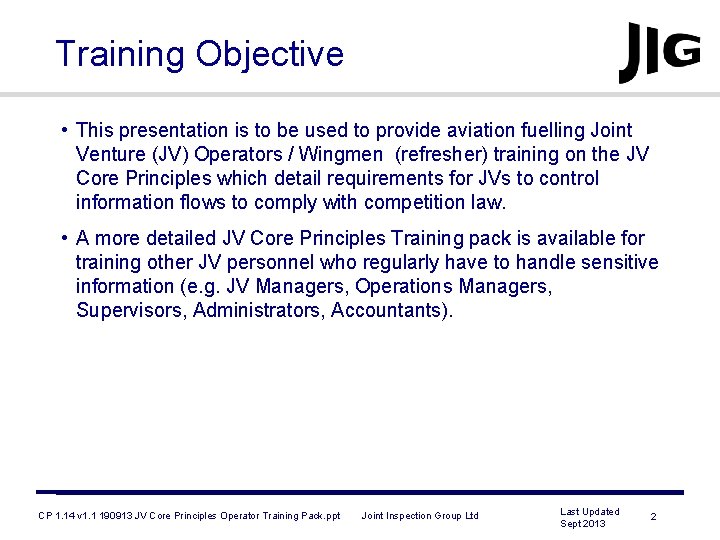 Training Objective

JIG

• This presentation is to be used to provide aviation fuelling Joint Venture (JV) Operators / Wingmen (refresher) training on the JV Core Principles which detail requirements for JVs to control information flows to comply with competition law.

• A more detailed JV Core Principles Training pack is available for training other JV personnel who regularly have to handle sensitive information (e.g. JV Managers, Operations Managers, Supervisors, Administrators, Accountants).

CP 1.14 v1.1 190913 JV Core Principles Operator Training Pack.ppt Joint Inspection Group Ltd Last Updated Sept 2013 2